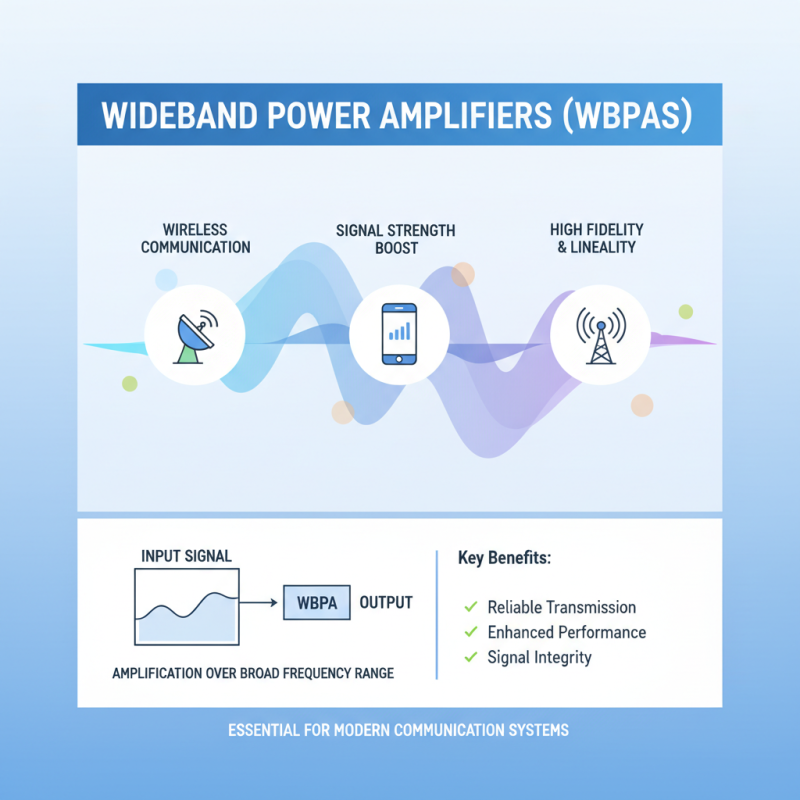 WIDEBAND POWER AMPLIFIERS (WBPAS)

WIRELESS COMMUNICATION

SIGNAL STRENGTH BOOST

HIGH FIDELITY & LINEALITY

INPUT SIGNAL

WBPA

OUTPUT

AMPLIFICATION OVER BROAD FREQUENCY RANGE

Key Benefits:

✓ Reliable Transmission
✓ Enhanced Performance
✓ Signal Integrity

ESSENTIAL FOR MODERN COMMUNICATION SYSTEMS